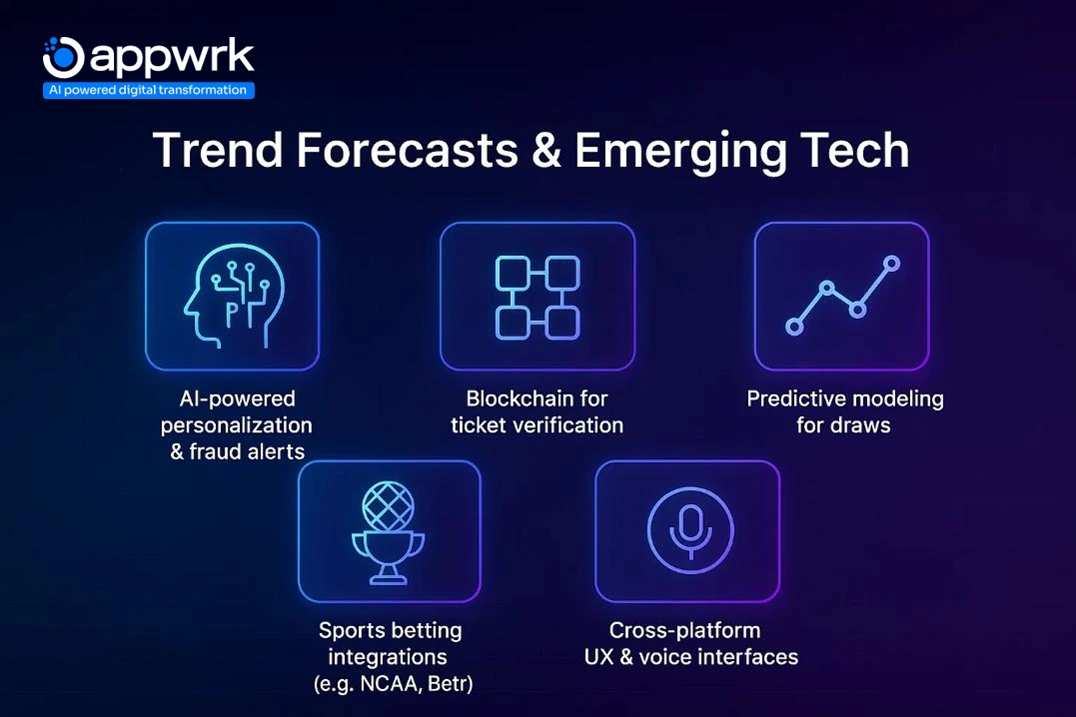 appwrk
AI powered digital transformation

Trend Forecasts & Emerging Tech

AI-powered personalization & fraud alerts

Blockchain for ticket verification

Predictive modeling for draws

Sports betting integrations (e.g. NCAA, Betr)

Cross-platform UX & voice interfaces